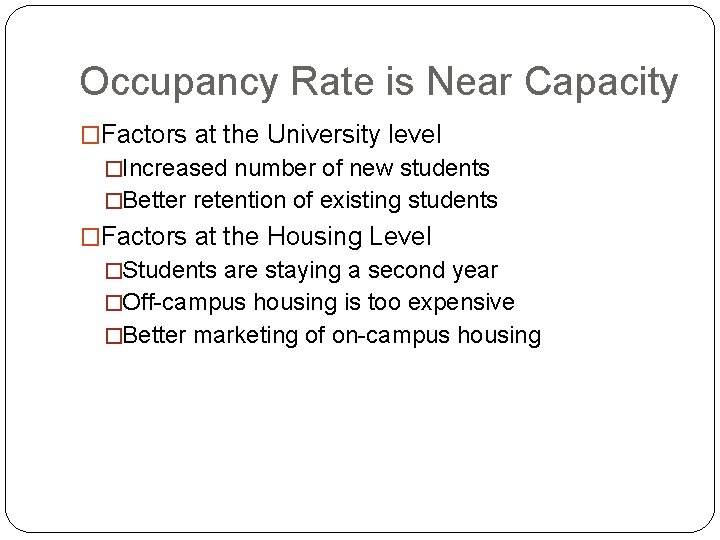 Occupancy Rate is Near Capacity

□Factors at the University level

□Increased number of new students

□Better retention of existing students

□Factors at the Housing Level

□Students are staying a second year

□Off-campus housing is too expensive

□Better marketing of on-campus housing